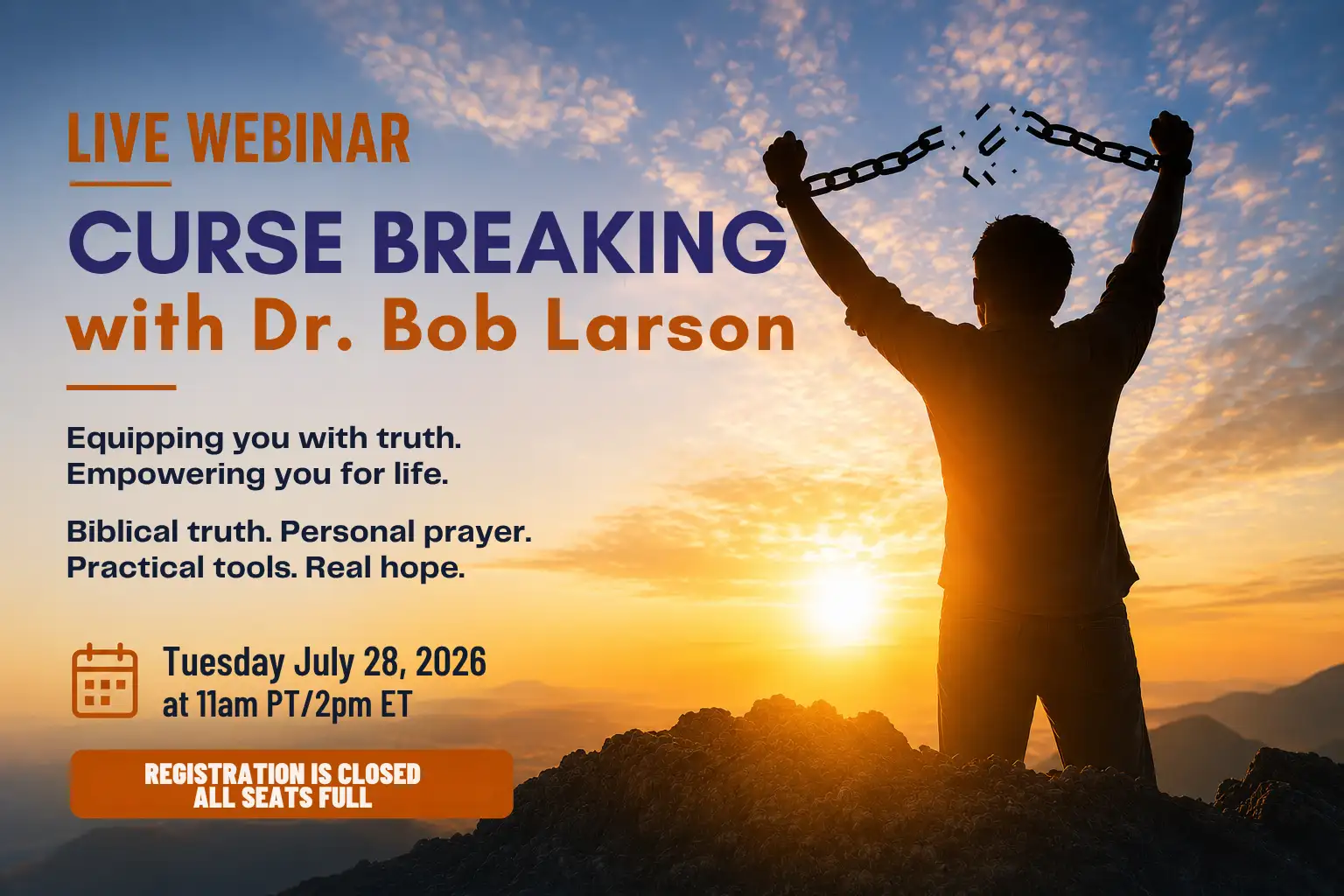 LIVE WEBINAR

CURSE BREAKING
with Dr. Bob Larson

Equipping you with truth.
Empowering you for life.

Biblical truth. Personal prayer.
Practical tools. Real hope.

Tuesday July 28, 2026
at 11am PT/2pm ET

REGISTRATION IS CLOSED
ALL SEATS FULL